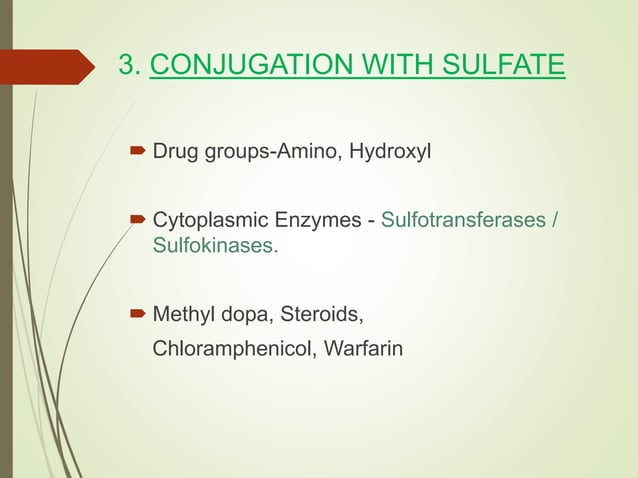 3. CONJUGATION WITH SULFATE

Drug groups-Amino, Hydroxyl

Cytoplasmic Enzymes - Sulfotransferases / Sulfokinases.

Methyl dopa, Steroids, Chloramphenicol, Warfarin